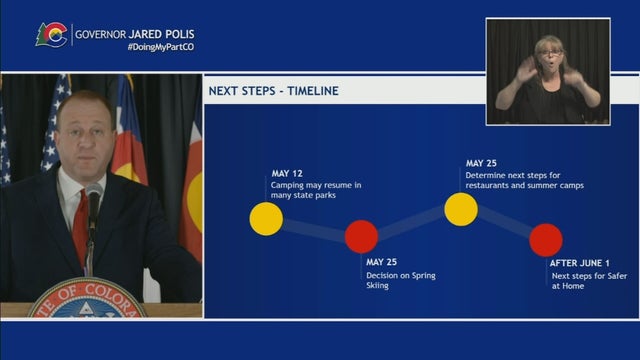 GOVERNOR JARED POLIS
#DoingMyPartCO

NEXT STEPS - TIMELINE

MAY 12
Camping may resume in many state parks

MAY 25
Decision on Spring Skiing

MAY 25
Determine next steps for restaurants and summer camps

AFTER JUNE 1
Next steps for Safer at Home

TE OF COLORA